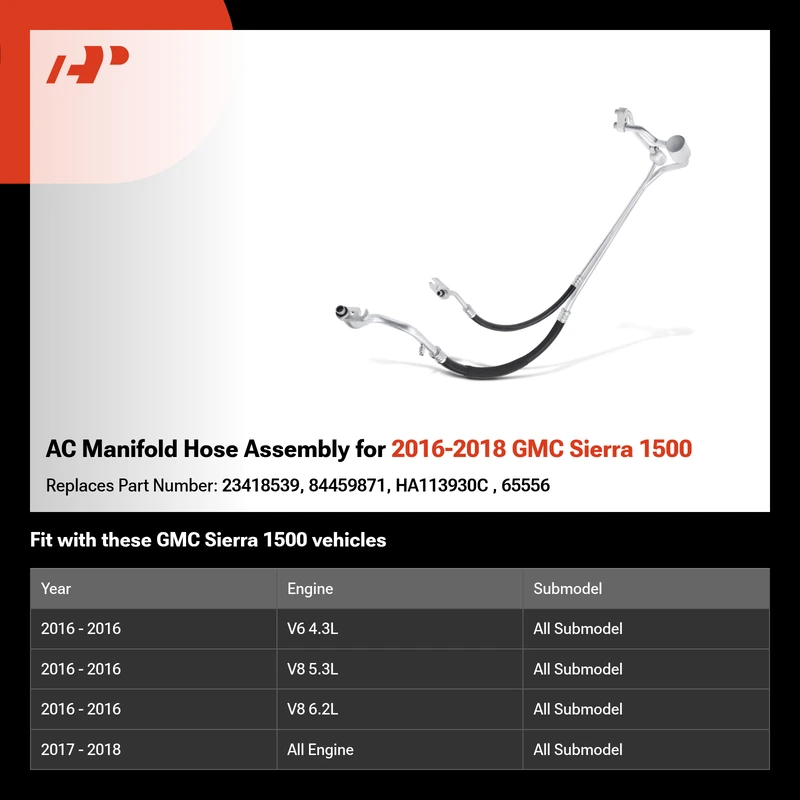 AC Manifold Hose Assembly for 2016-2018 GMC Sierra 1500

Replaces Part Number: 23418539, 84459871, HA113930C , 65556

Fit with these GMC Sierra 1500 vehicles

| Year | Engine | Submodel |
|---|---|---|
| 2016 - 2016 | V6 4.3L | All Submodel |
| 2016 - 2016 | V8 5.3L | All Submodel |
| 2016 - 2016 | V8 6.2L | All Submodel |
| 2017 - 2018 | All Engine | All Submodel |